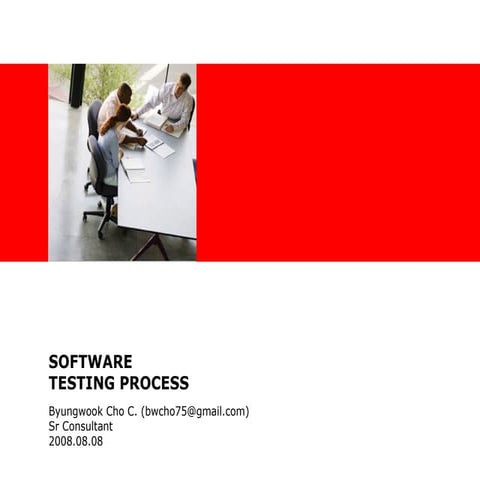 SOFTWARE
TESTING PROCESS

Byungwook Cho C. (bwcho75@gmail.com)
Sr Consultant
2008.08.08